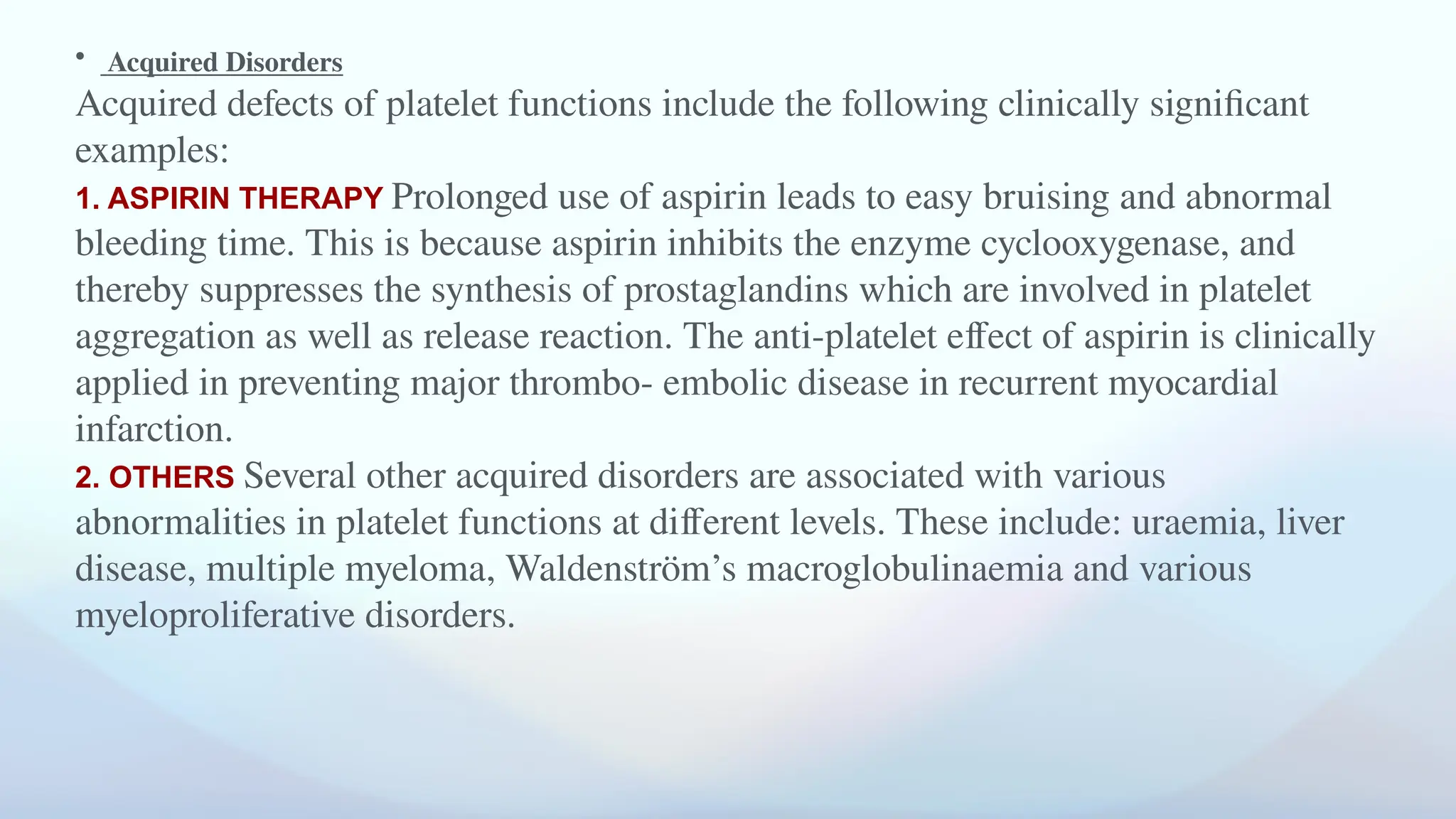 • Acquired Disorders

Acquired defects of platelet functions include the following clinically significant examples:

1. ASPIRIN THERAPY Prolonged use of aspirin leads to easy bruising and abnormal bleeding time. This is because aspirin inhibits the enzyme cyclooxygenase, and thereby suppresses the synthesis of prostaglandins which are involved in platelet aggregation as well as release reaction. The anti-platelet effect of aspirin is clinically applied in preventing major thrombo- embolic disease in recurrent myocardial infarction.

2. OTHERS Several other acquired disorders are associated with various abnormalities in platelet functions at different levels. These include: uraemia, liver disease, multiple myeloma, Waldenström’s macroglobulinaemia and various myeloproliferative disorders.